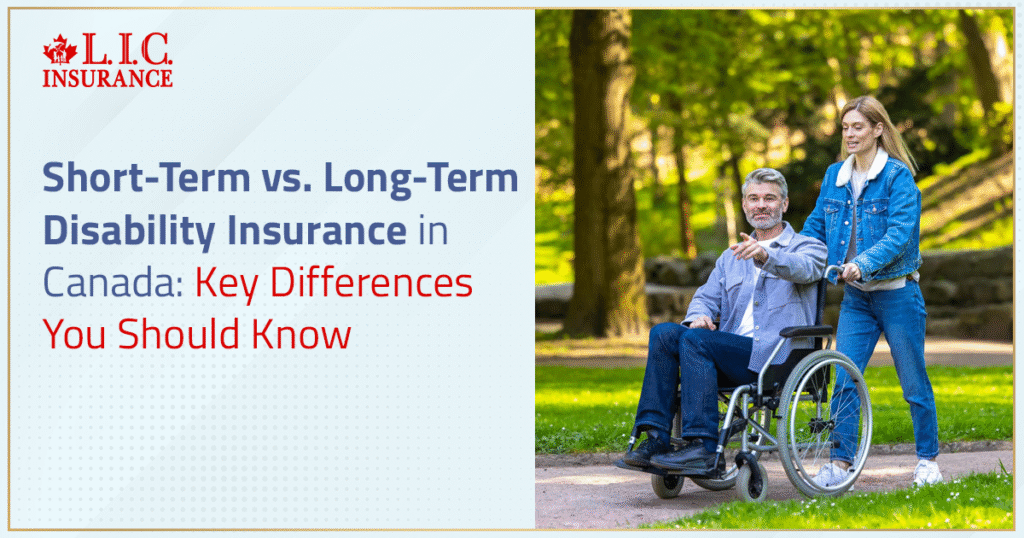 L.I.C.
INSURANCE

Short-Term vs. Long-Term Disability Insurance in Canada: Key Differences You Should Know